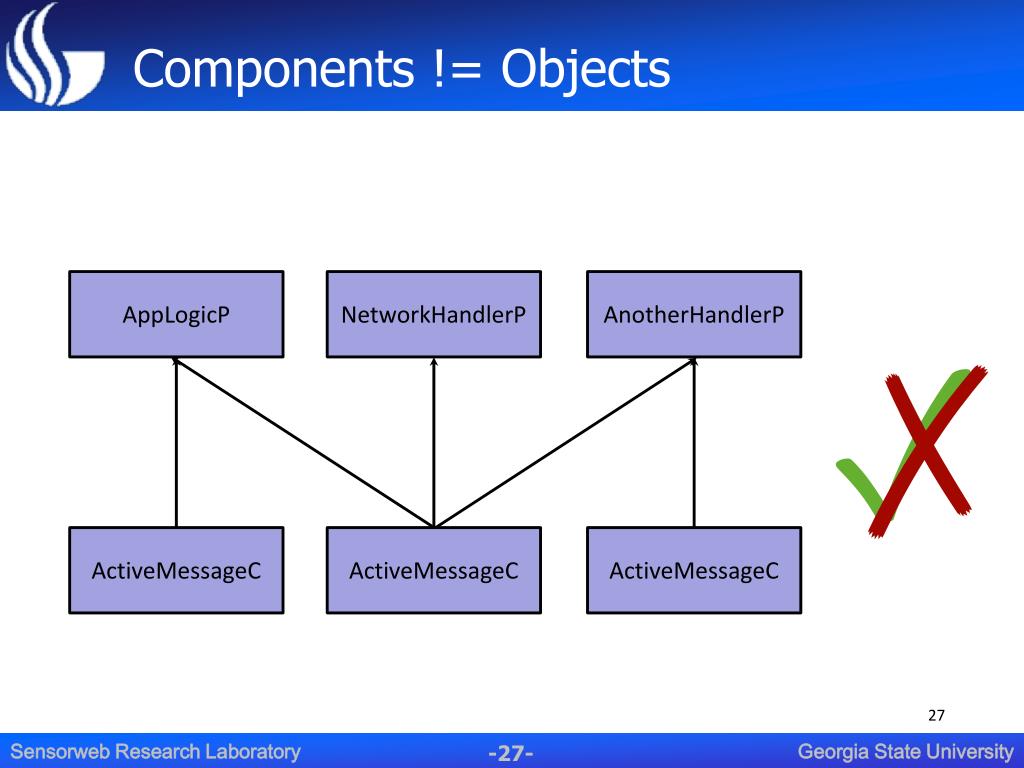 Components != Objects

AppLogicP

NetworkHandlerP

AnotherHandlerP

ActiveMessageC

ActiveMessageC

ActiveMessageC

27

Sensorweb Research Laboratory

-27-

Georgia State University